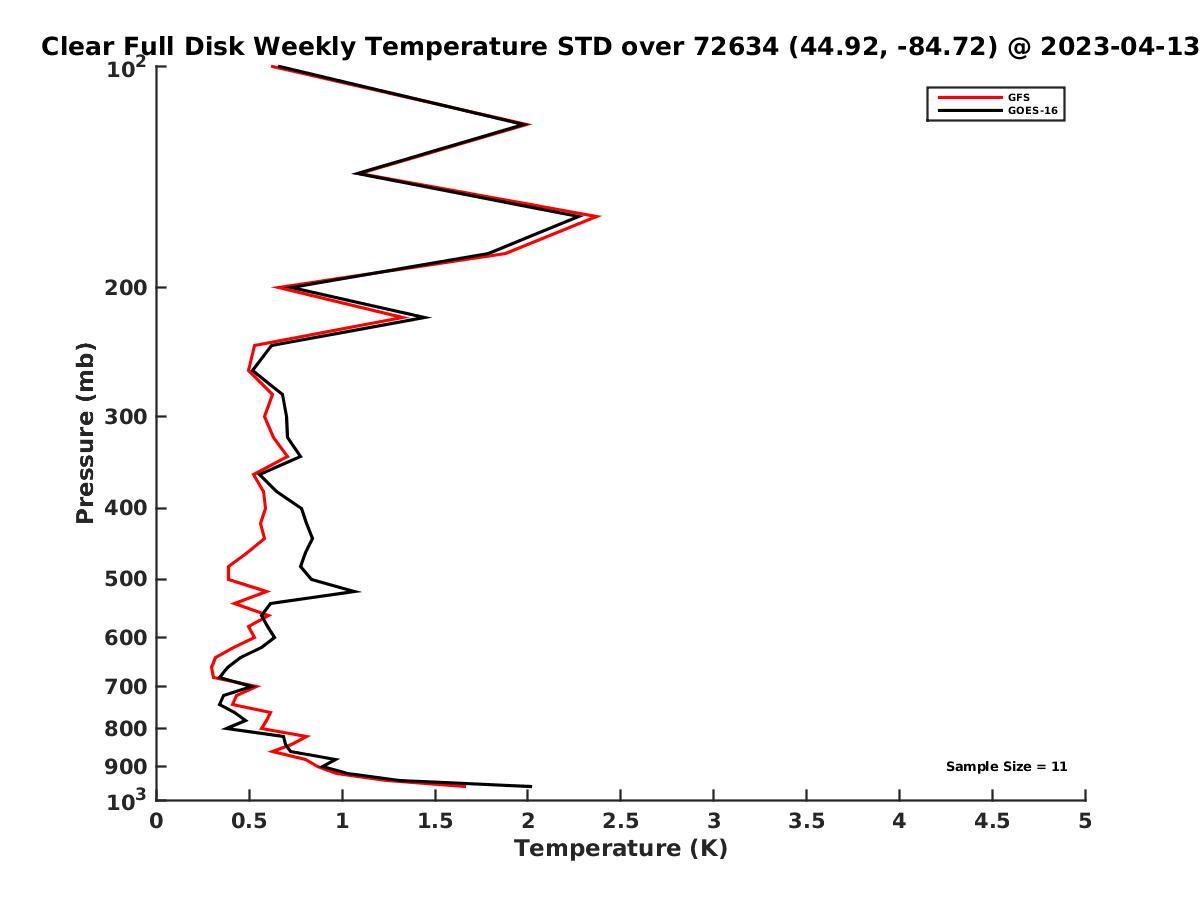 Clear Full Disk Weekly Temperature STD over 72634 (44.92, -84.72) @ 2023-04-13

GFS
GOES-16

Pressure (mb)

$10^2$
200
300
400
500
600
700
800
900
$10^3$

Sample Size = 11

0
0.5
1
1.5
2
2.5
3
3.5
4
4.5
5

Temperature (K)